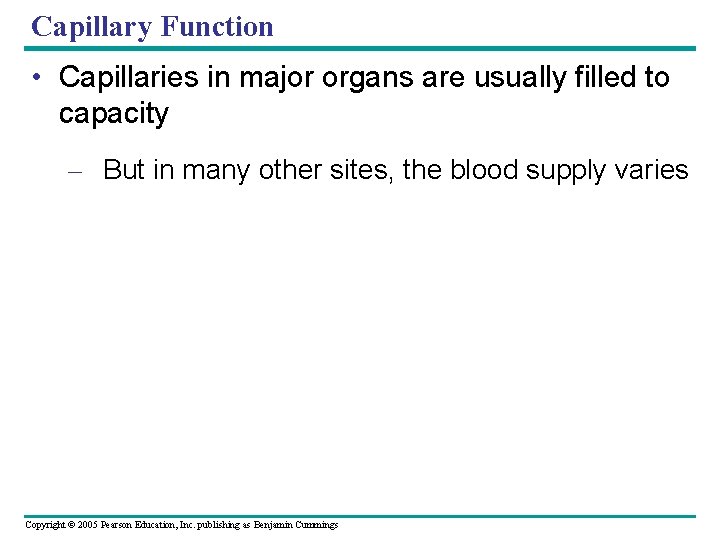 Capillary Function

• Capillaries in major organs are usually filled to capacity

– But in many other sites, the blood supply varies

Copyright © 2005 Pearson Education, Inc. publishing as Benjamin Cummings